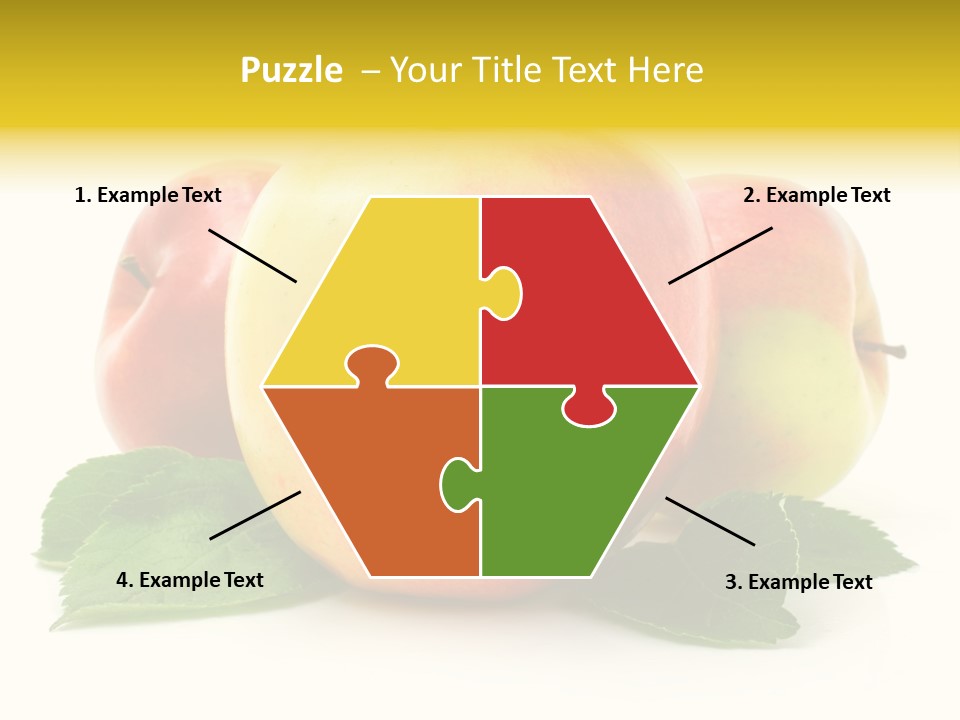 Puzzle – Your Title Text Here

1. Example Text

2. Example Text

4. Example Text

3. Example Text